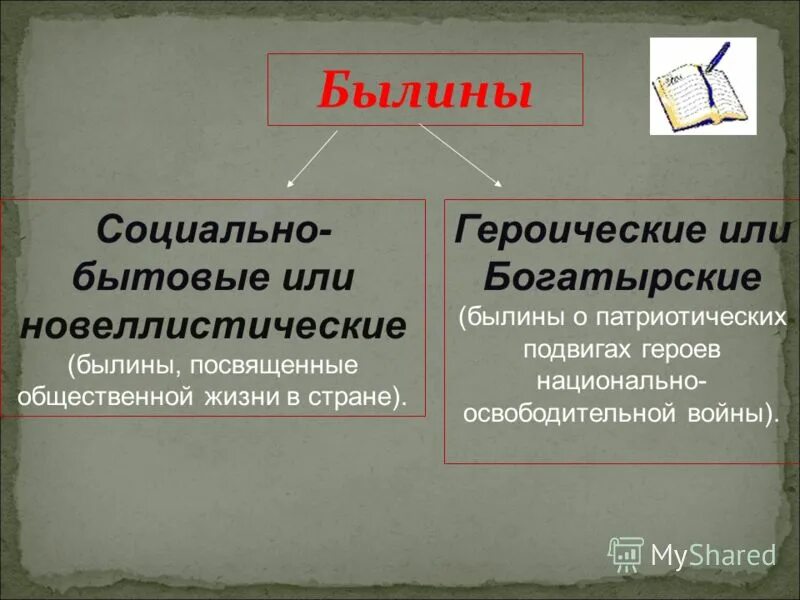 Былины

Социально-бытовые или новеллистические
(былины, посвященные общественной жизни в стране).

Героические или Богатырские
(былины о патриотических подвигах героев национально-освободительной войны).

MyShared